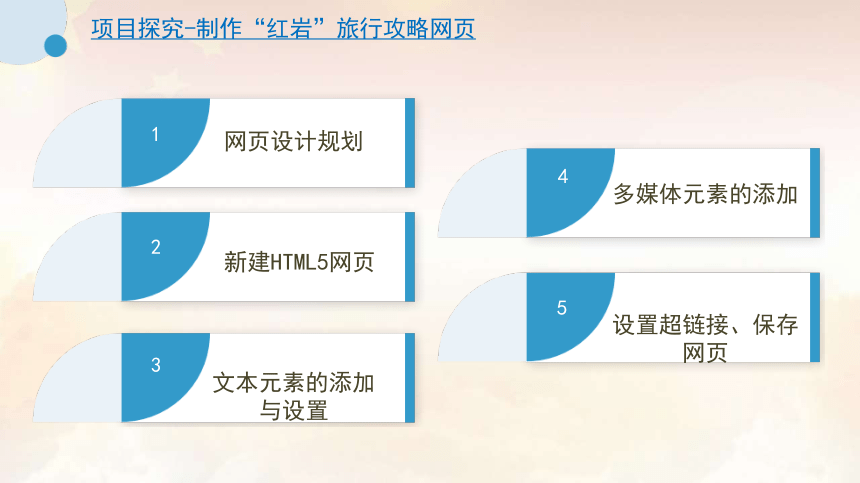 项目探究-制作“红岩”旅行攻略网页

1
网页设计规划

2
新建HTML5网页

3
文本元素的添加与设置

4
多媒体元素的添加

5
设置超链接、保存网页